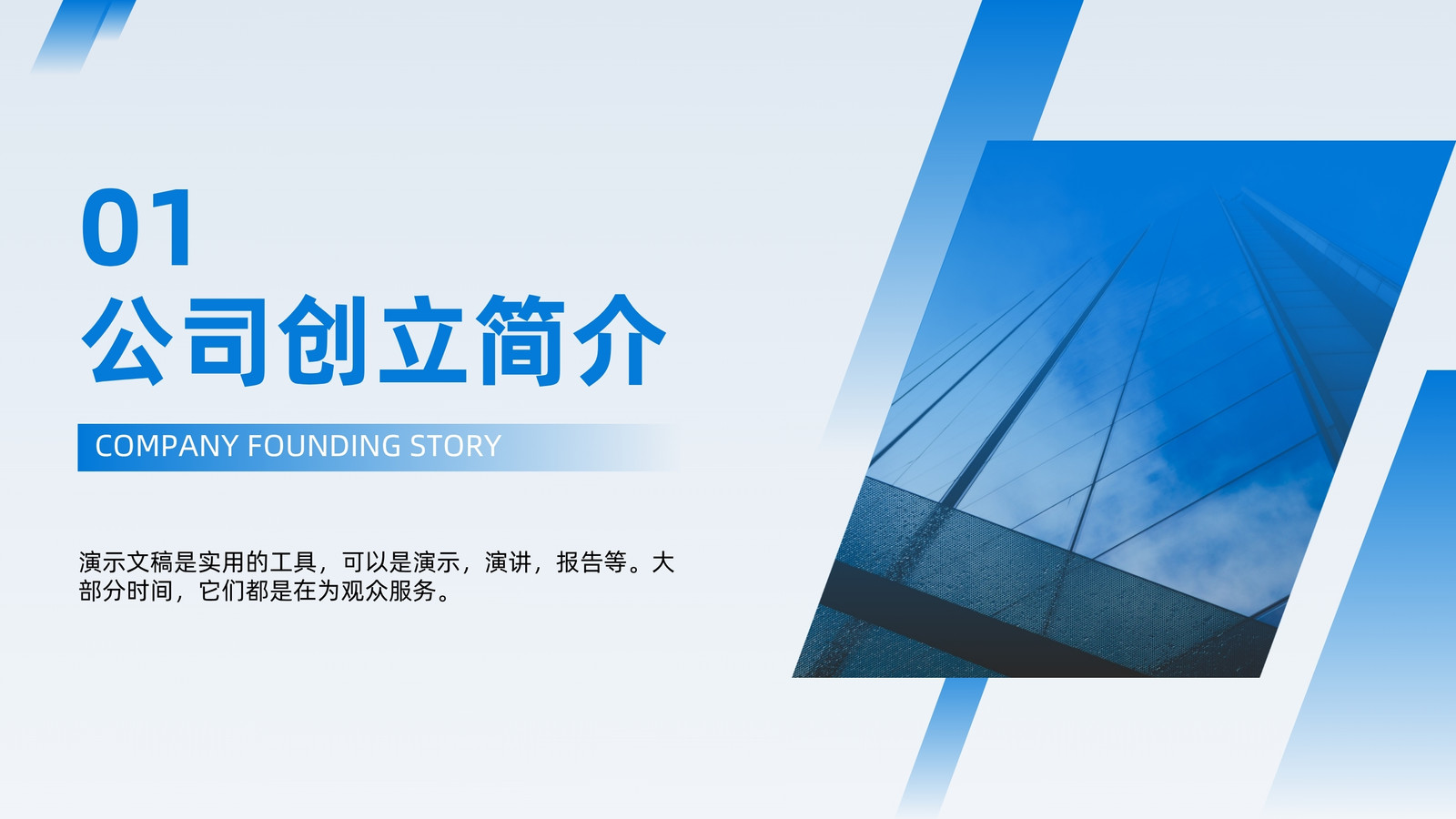 01
公司创立简介

COMPANY FOUNDING STORY

演示文稿是实用的工具，可以是演示，演讲，报告等。大部分时间，它们都是在为观众服务。